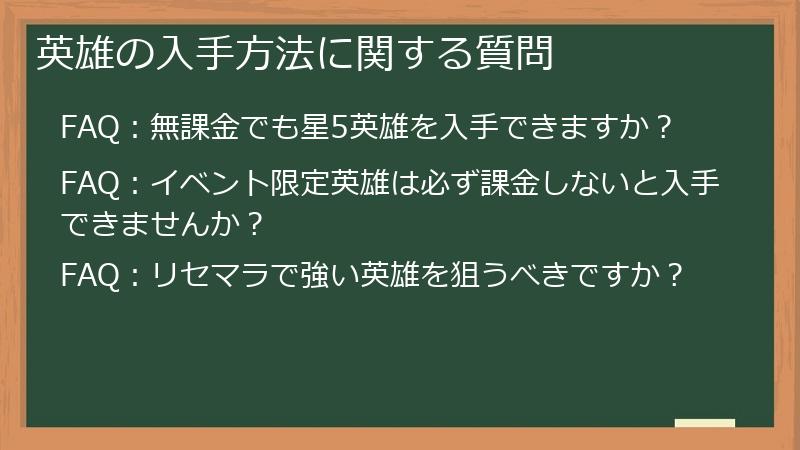 英雄の入手方法に関する質問

FAQ：無課金でも星5英雄を入手できますか？

FAQ：イベント限定英雄は必ず課金しないと入手できませんか？

FAQ：リセマラで強い英雄を狙うべきですか？